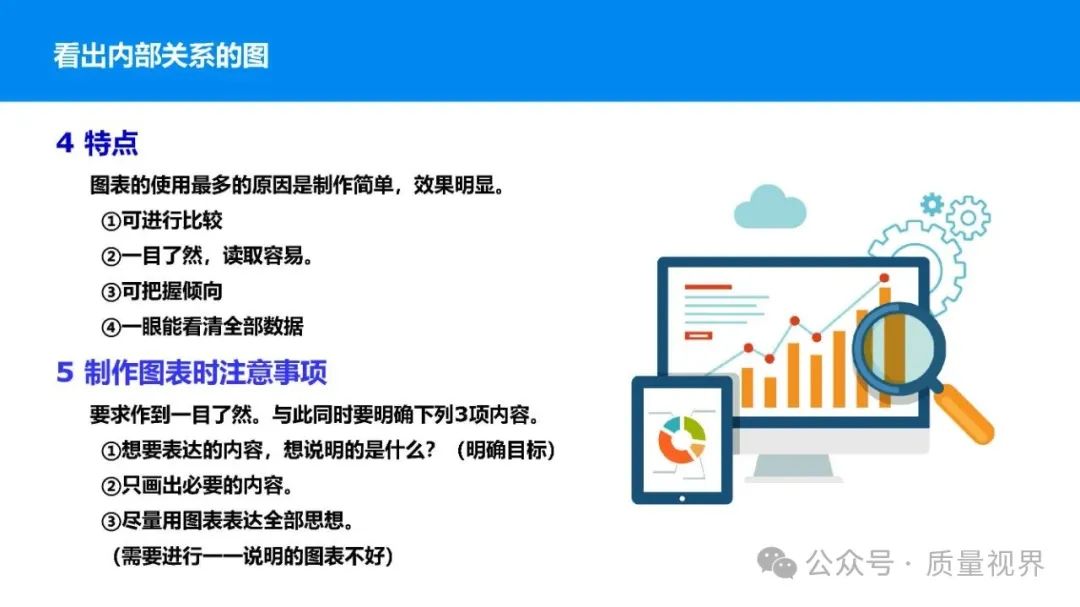 看出内部关系的图

4 特点

图表的使用最多的原因是制作简单，效果明显。

①可进行比较

②一目了然，读取容易。

③可把握倾向

④一眼能看清全部数据

5 制作图表时注意事项

要求作到一目了然。与此同时要明确下列3项内容。

①想要表达的内容，想说明的是什么？（明确目标）

②只画出必要的内容。

③尽量用图表表达全部思想。

（需要进行一一说明的图表不好）

公众号 · 质量视界